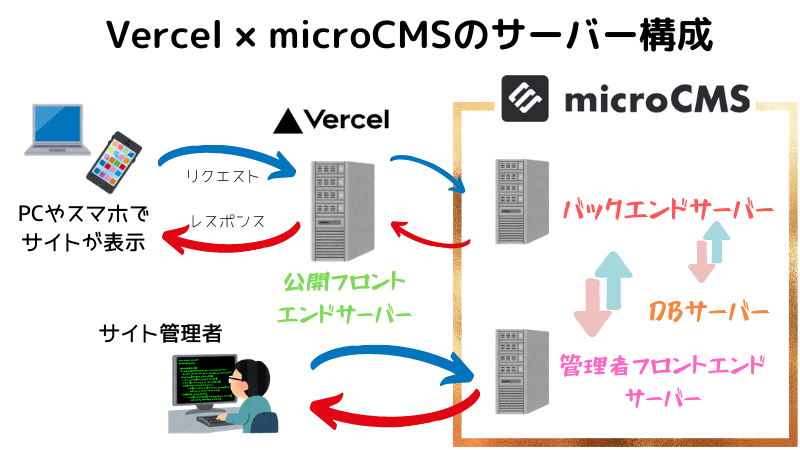 Vercel × microCMSのサーバー構成

microCMS

Vercel

リクエスト

レスポンス

PCやスマホでサイトが表示

公開フロントエンドサーバー

バックエンドサーバー

DBサーバー

サイト管理者

管理者フロントエンドサーバー